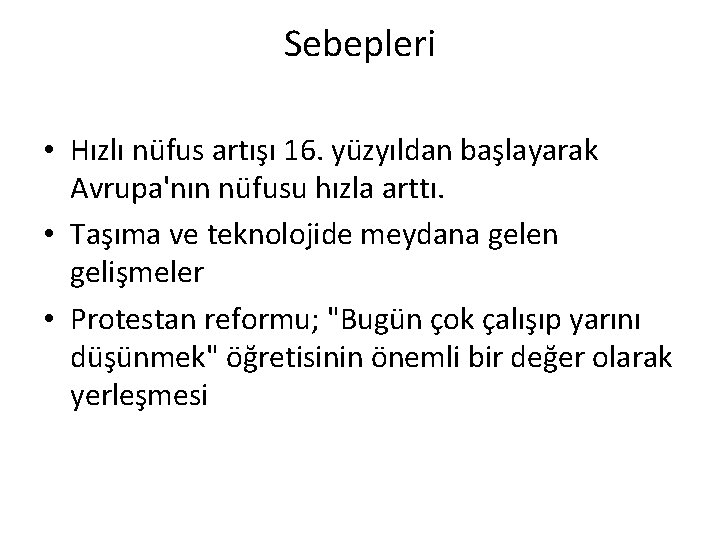 Sebepleri

• Hızlı nüfus artışı 16. yüzyıldan başlayarak Avrupa'nın nüfusu hızla arttı.
• Taşıma ve teknolojide meydana gelen gelişmeler
• Protestan reformu; "Bugün çok çalışıp yarını düşünmek" öğretisinin önemli bir değer olarak yerleşmesi